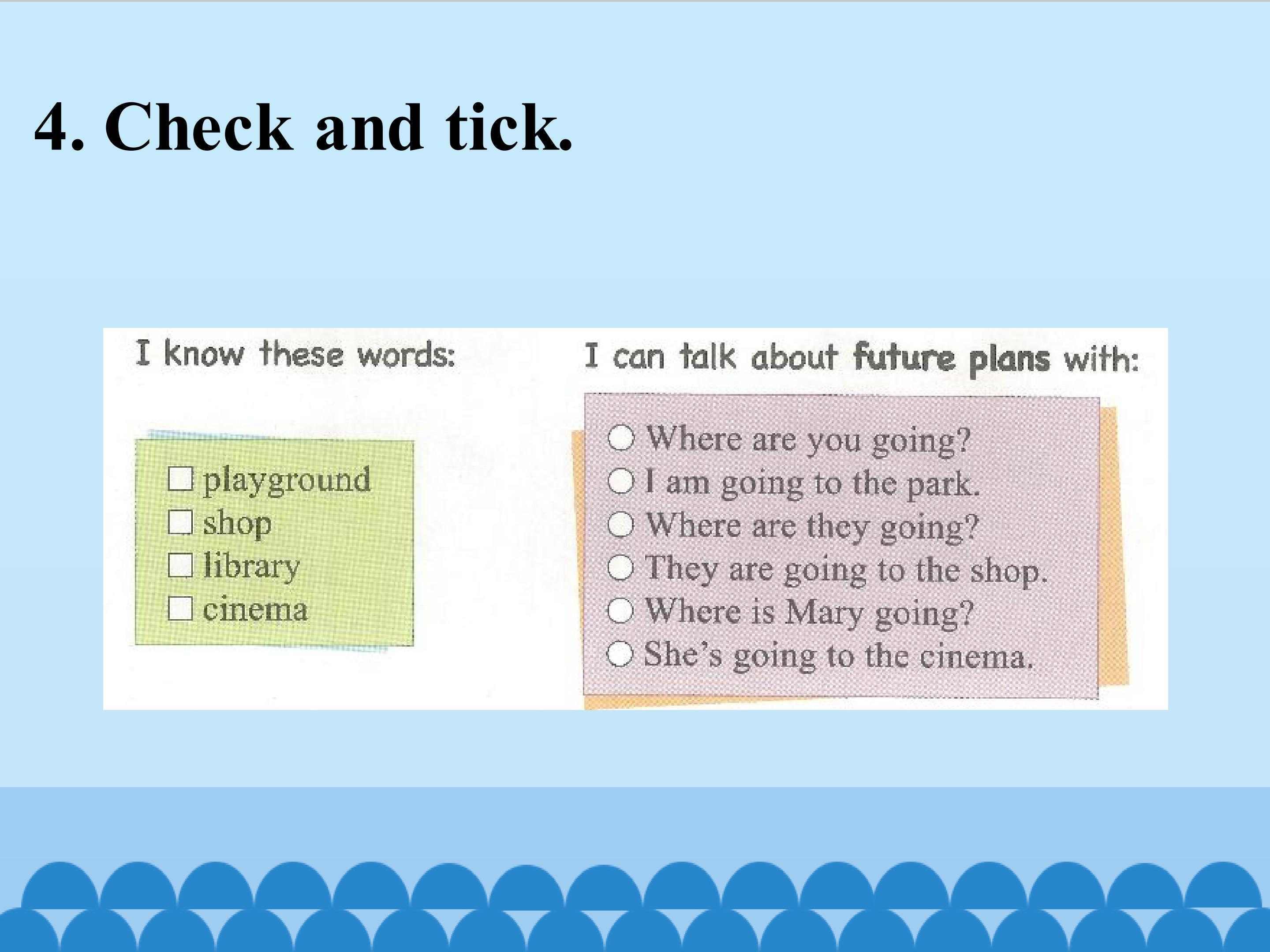 4. Check and tick.

I know these words:

☐ playground
☐ shop
☐ library
☐ cinema

I can talk about future plans with:

○ Where are you going?
○ I am going to the park.
○ Where are they going?
○ They are going to the shop.
○ Where is Mary going?
○ She's going to the cinema.